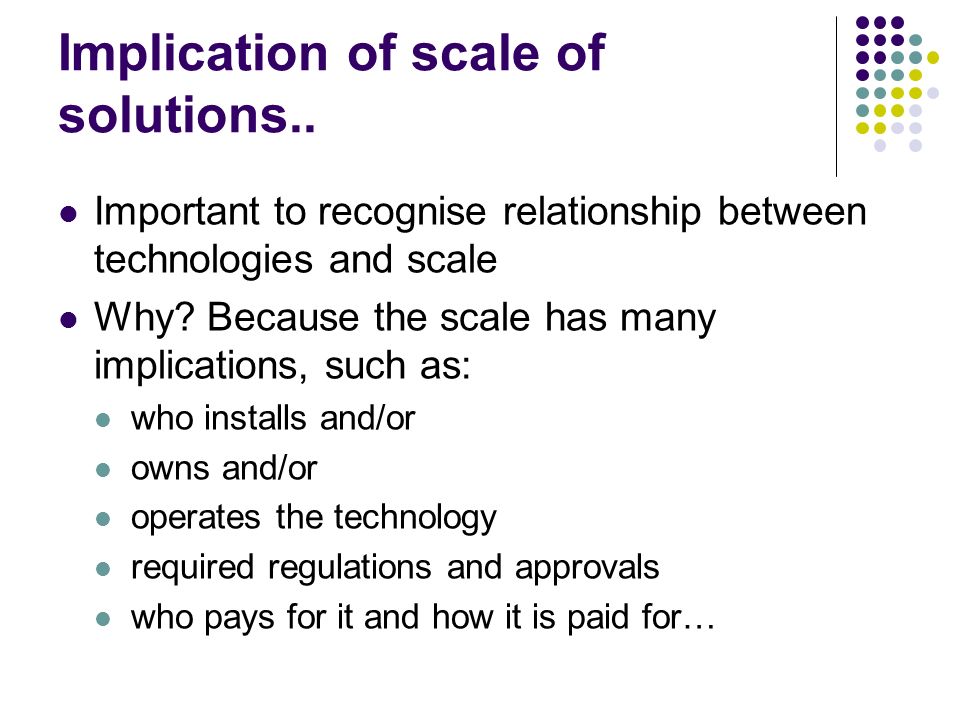 Implication of scale of solutions..

- Important to recognise relationship between technologies and scale
- Why? Because the scale has many implications, such as:
  - who installs and/or
  - owns and/or
  - operates the technology
  - required regulations and approvals
  - who pays for it and how it is paid for…